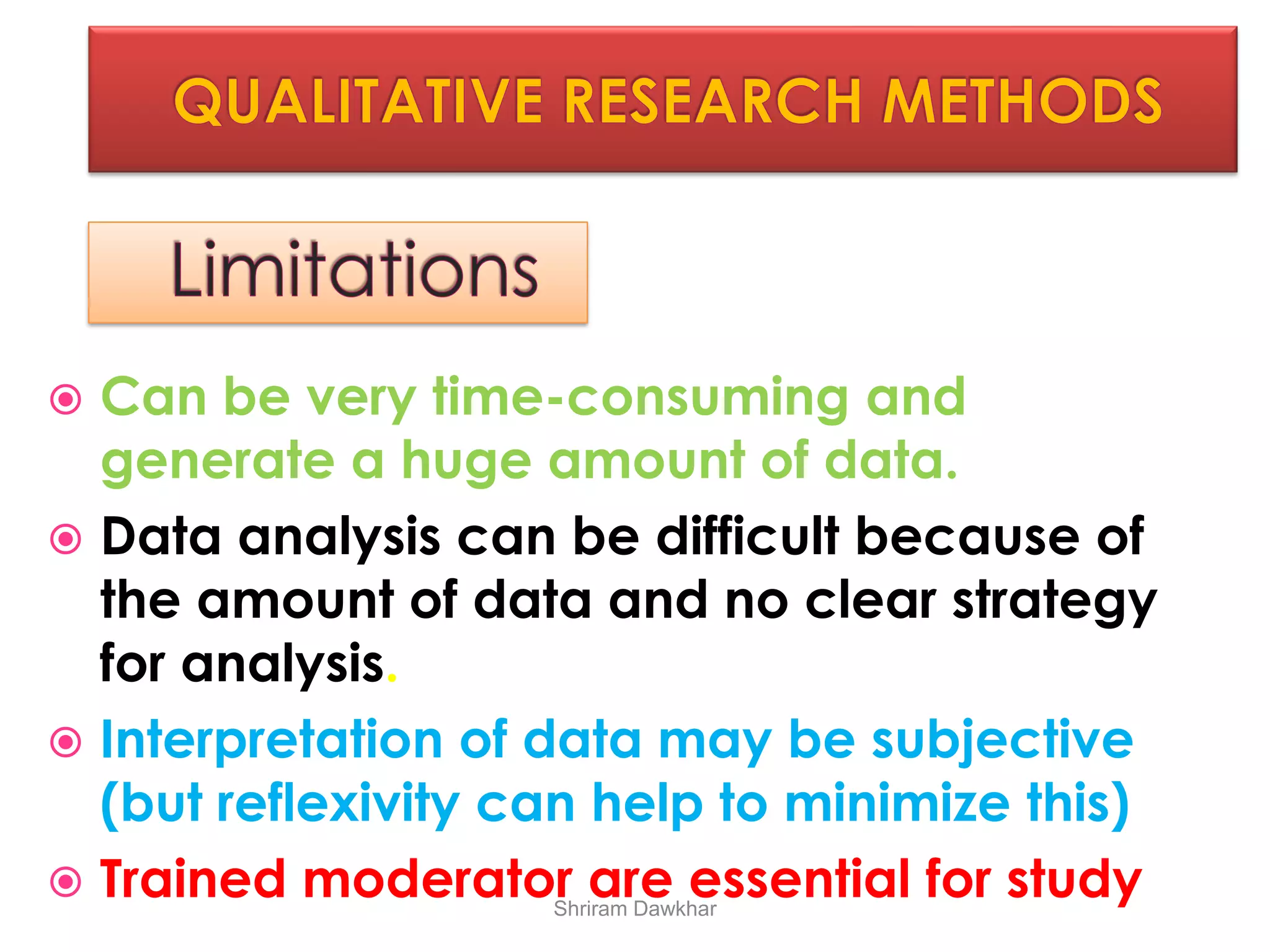 QUALITATIVE RESEARCH METHODS

Limitations

Can be very time-consuming and generate a huge amount of data.

Data analysis can be difficult because of the amount of data and no clear strategy for analysis.

Interpretation of data may be subjective (but reflexivity can help to minimize this)

Trained moderator are essential for study

Shriram Dawkhar